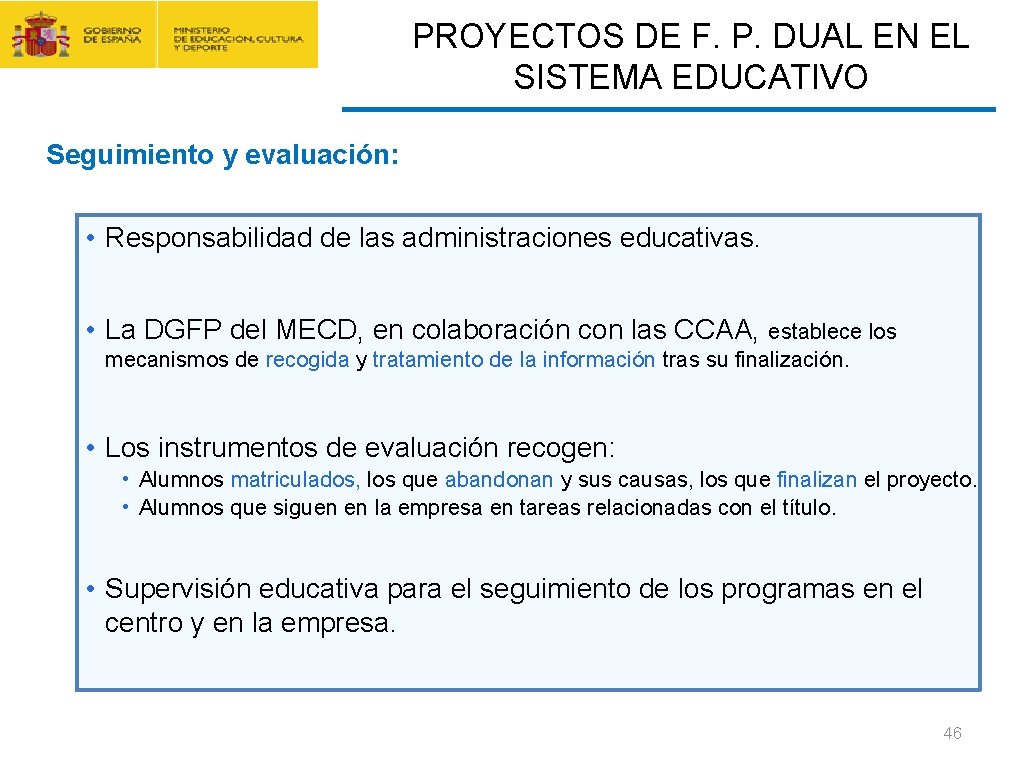 GOBIERNO DE ESPAÑA

MINISTERIO DE EDUCACIÓN, CULTURA Y DEPORTE

PROYECTOS DE F. P. DUAL EN EL SISTEMA EDUCATIVO

Seguimiento y evaluación:

• Responsabilidad de las administraciones educativas.

• La DGFP del MECD, en colaboración con las CCAA, establece los mecanismos de recogida y tratamiento de la información tras su finalización.

• Los instrumentos de evaluación recogen:
• Alumnos matriculados, los que abandonan y sus causas, los que finalizan el proyecto.
• Alumnos que siguen en la empresa en tareas relacionadas con el título.

• Supervisión educativa para el seguimiento de los programas en el centro y en la empresa.

46